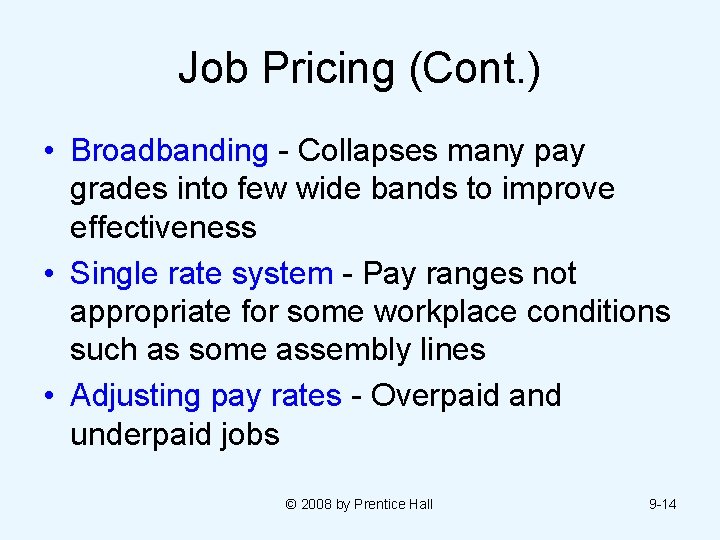 Job Pricing (Cont.)

• Broadbanding - Collapses many pay grades into few wide bands to improve effectiveness

• Single rate system - Pay ranges not appropriate for some workplace conditions such as some assembly lines

• Adjusting pay rates - Overpaid and underpaid jobs

© 2008 by Prentice Hall

9-14